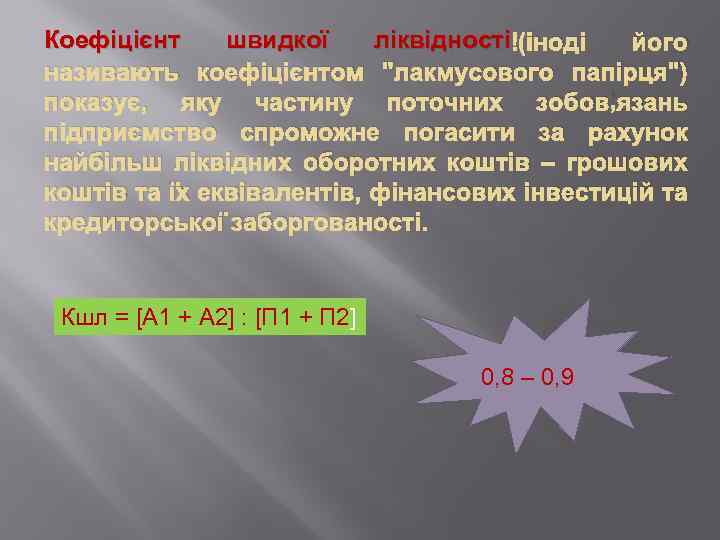 Коефіцієнт швидкої ліквідності!(іноді його називають коефіцієнтом "лакмусового папірця") показує, яку частину поточних зобов,язань підприємство спроможне погасити за рахунок найбільш ліквідних оборотних коштів – грошових коштів та їх еквівалентів, фінансових інвестицій та кредиторської заборгованості.

Кшл = [А1 + А2] : [П1 + П2]

0,8 – 0,9